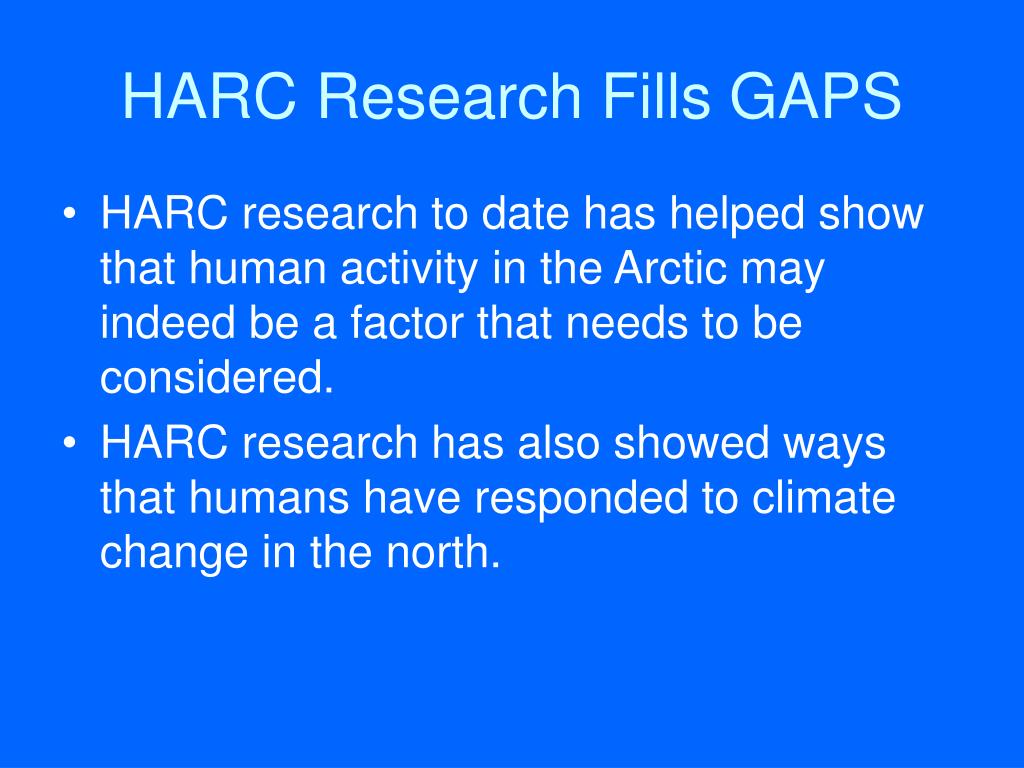 HARC Research Fills GAPS

• HARC research to date has helped show that human activity in the Arctic may indeed be a factor that needs to be considered.
• HARC research has also showed ways that humans have responded to climate change in the north.